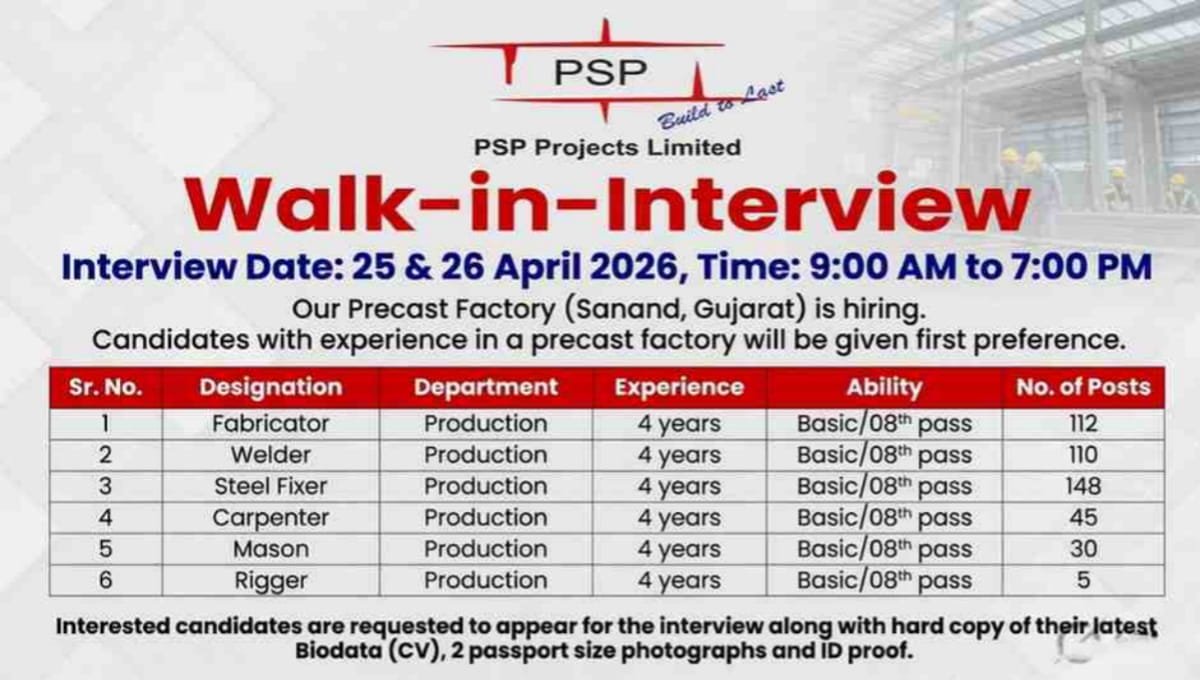 PSP

Build to Last

PSP Projects Limited

Walk-in-Interview

Interview Date: 25 & 26 April 2026, Time: 9:00 AM to 7:00 PM

Our Precast Factory (Sanand, Gujarat) is hiring.
Candidates with experience in a precast factory will be given first preference.

| Sr. No. | Designation | Department | Experience | Ability | No. of Posts |
|---|---|---|---|---|---|
| 1 | Fabricator | Production | 4 years | Basic/08$^{th}$ pass | 112 |
| 2 | Welder | Production | 4 years | Basic/08$^{th}$ pass | 110 |
| 3 | Steel Fixer | Production | 4 years | Basic/08$^{th}$ pass | 148 |
| 4 | Carpenter | Production | 4 years | Basic/08$^{th}$ pass | 45 |
| 5 | Mason | Production | 4 years | Basic/08$^{th}$ pass | 30 |
| 6 | Rigger | Production | 4 years | Basic/08$^{th}$ pass | 5 |

Interested candidates are requested to appear for the interview along with hard copy of their latest Biodata (CV), 2 passport size photographs and ID proof.